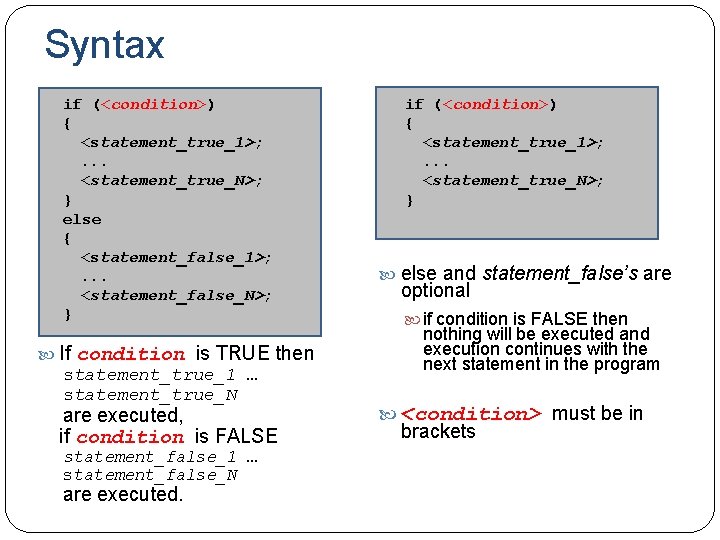 Syntax

if (<condition>)
{
<statement_true_1>;
...
<statement_true_N>;
}
else
{
<statement_false_1>;
...
<statement_false_N>;
}

If condition is TRUE then statement_true_1 … statement_true_N are executed, if condition is FALSE statement_false_1 … statement_false_N are executed.

if (<condition>)
{
<statement_true_1>;
...
<statement_true_N>;
}

else and statement_false's are optional

if condition is FALSE then nothing will be executed and execution continues with the next statement in the program

<condition> must be in brackets